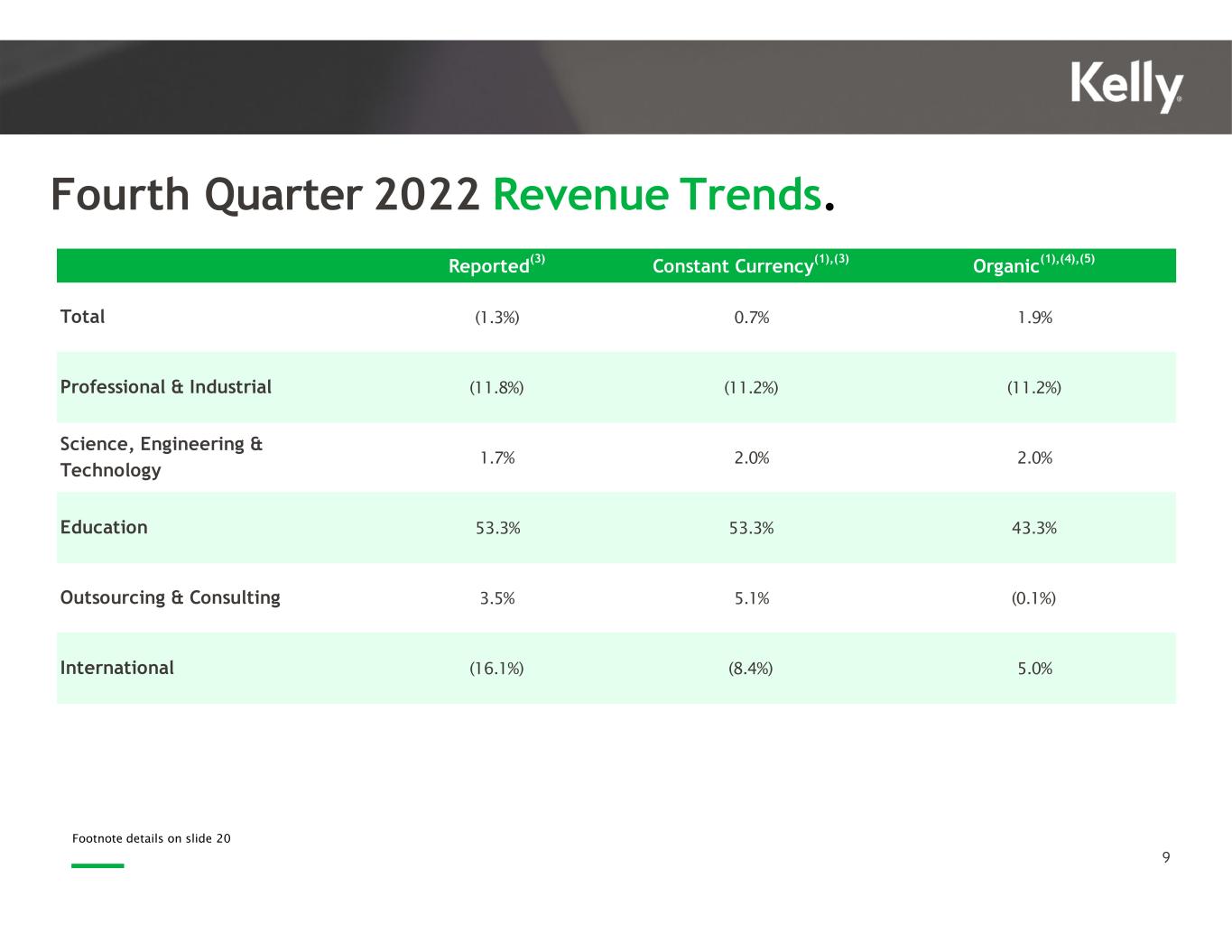 Kelly

Fourth Quarter 2022 Revenue Trends.

| | Reported$^{(3)}$ | Constant Currency$^{(1),(3)}$ | Organic$^{(1),(4),(5)}$ |
|---|---|---|---|
| Total | (1.3%) | 0.7% | 1.9% |
| Professional & Industrial | (11.8%) | (11.2%) | (11.2%) |
| Science, Engineering & Technology | 1.7% | 2.0% | 2.0% |
| Education | 53.3% | 53.3% | 43.3% |
| Outsourcing & Consulting | 3.5% | 5.1% | (0.1%) |
| International | (16.1%) | (8.4%) | 5.0% |

Footnote details on slide 20

9